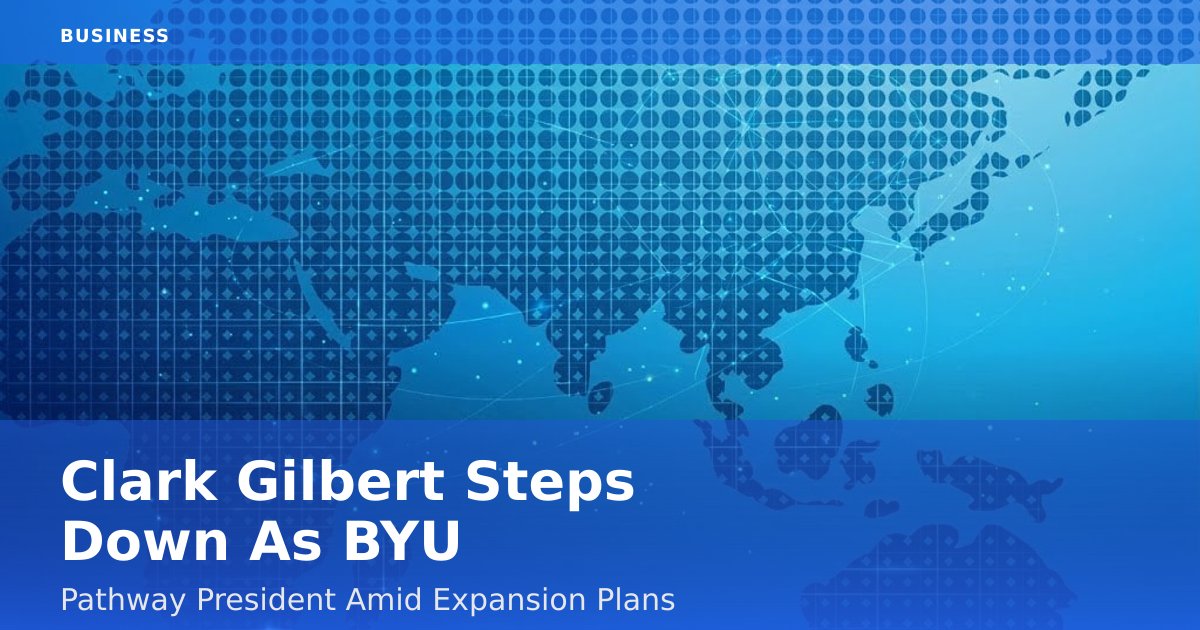 BUSINESS

Clark Gilbert Steps Down As BYU

Pathway President Amid Expansion Plans